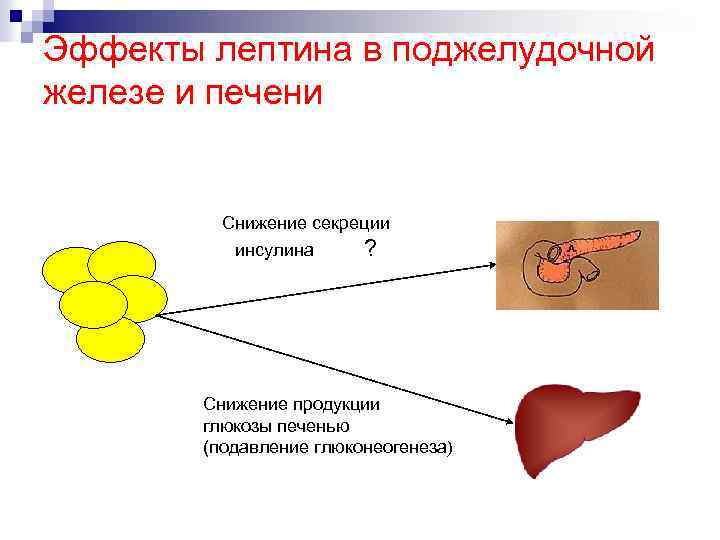 Эффекты лептина в поджелудочной железе и печени

Снижение секреции инсулина ?

Снижение продукции глюкозы печенью (подавление глюконеогенеза)